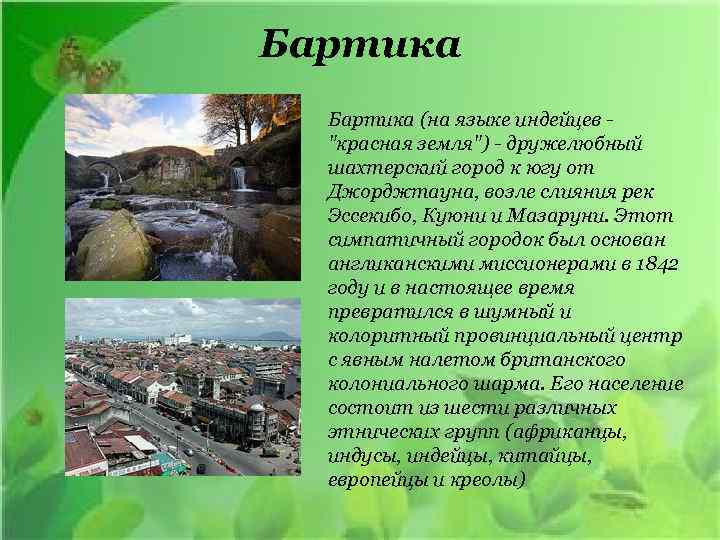 Бартика

Бартика (на языке индейцев - "красная земля") - дружелюбный шахтерский город к югу от Джорджтауна, возле слияния рек Эссекибо, Куюни и Мазаруни. Этот симпатичный городок был основан англиканскими миссионерами в 1842 году и в настоящее время превратился в шумный и колоритный провинциальный центр с явным налетом британского колониального шарма. Его население состоит из шести различных этнических групп (африканцы, индусы, индейцы, китайцы, европейцы и креолы)